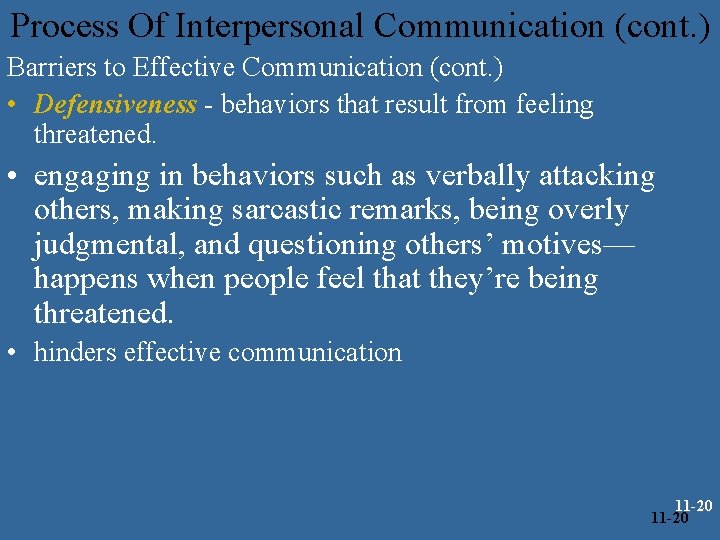 Process Of Interpersonal Communication (cont.)

Barriers to Effective Communication (cont.)

• Defensiveness - behaviors that result from feeling threatened.

• engaging in behaviors such as verbally attacking others, making sarcastic remarks, being overly judgmental, and questioning others' motives—happens when people feel that they're being threatened.

• hinders effective communication

11-20
11-20